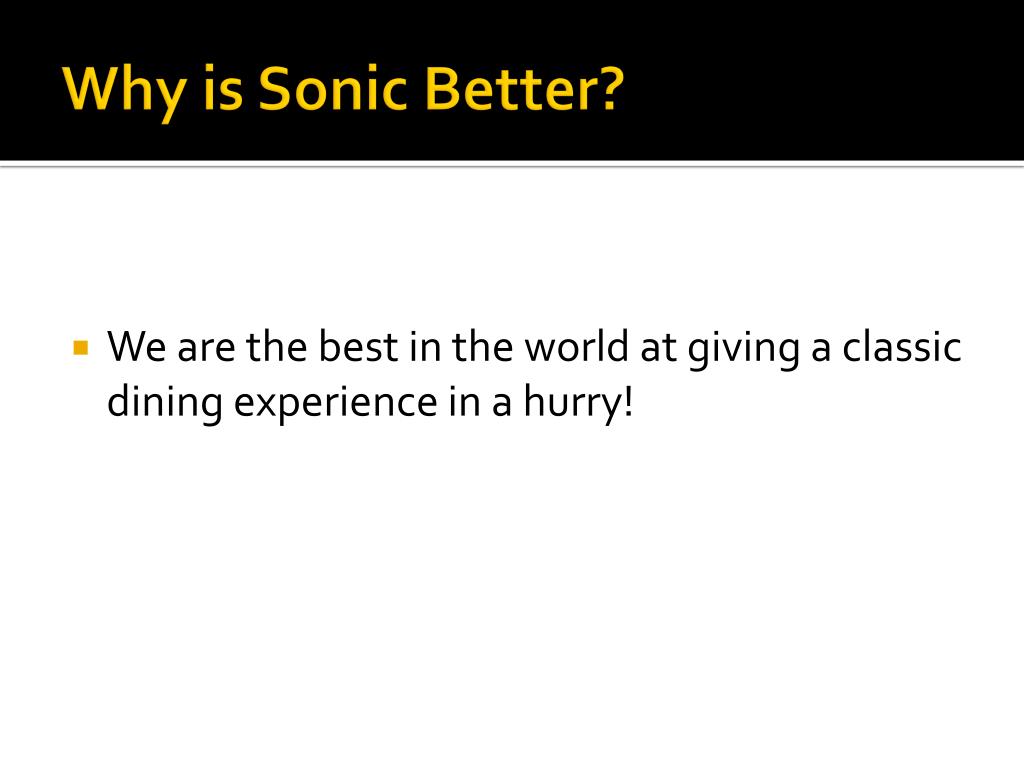 Why is Sonic Better?

▪ We are the best in the world at giving a classic dining experience in a hurry!